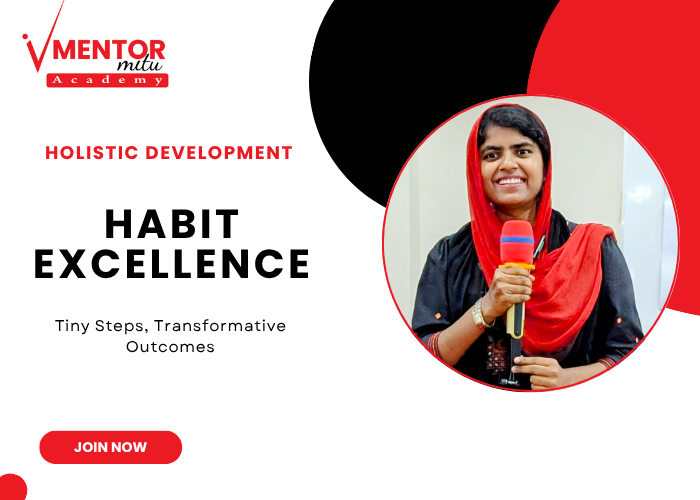 MENTOR
mitu
Academy

HOLISTIC DEVELOPMENT

HABIT EXCELLENCE

Tiny Steps, Transformative Outcomes

JOIN NOW